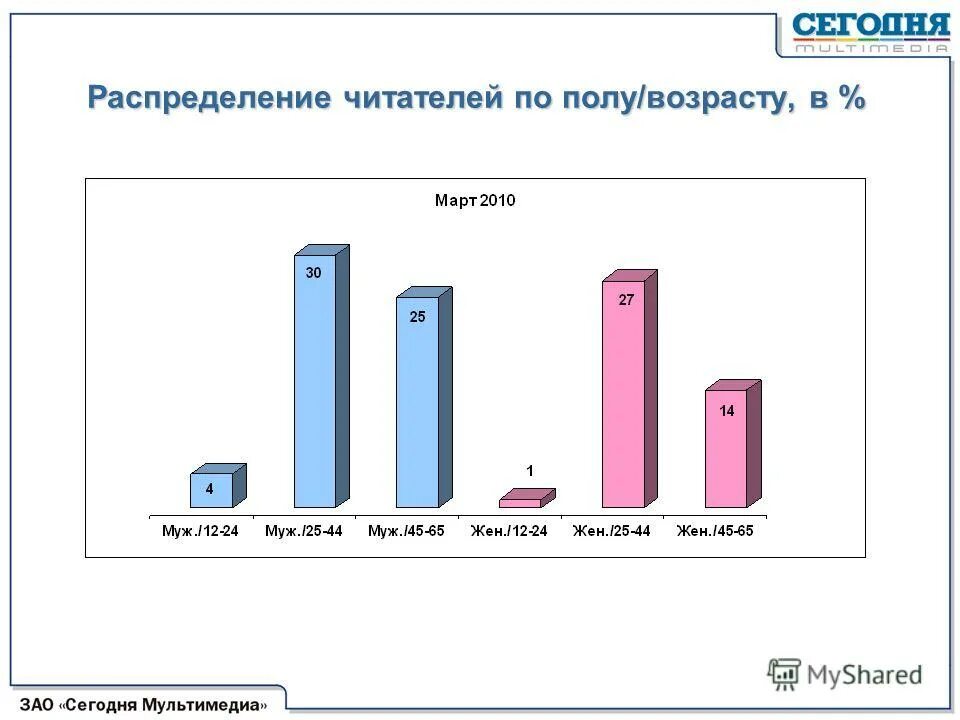 СЕГОДНЯ
MULTIMEDIA

Распределение читателей по полу/возрасту, в %

Март 2010

4
30
25
1
27
14

Муж./12-24 Муж./25-44 Муж./45-65 Жен./12-24 Жен./25-44 Жен./45-65

MyShared

ЗАО «Сегодня Мультимедиа»